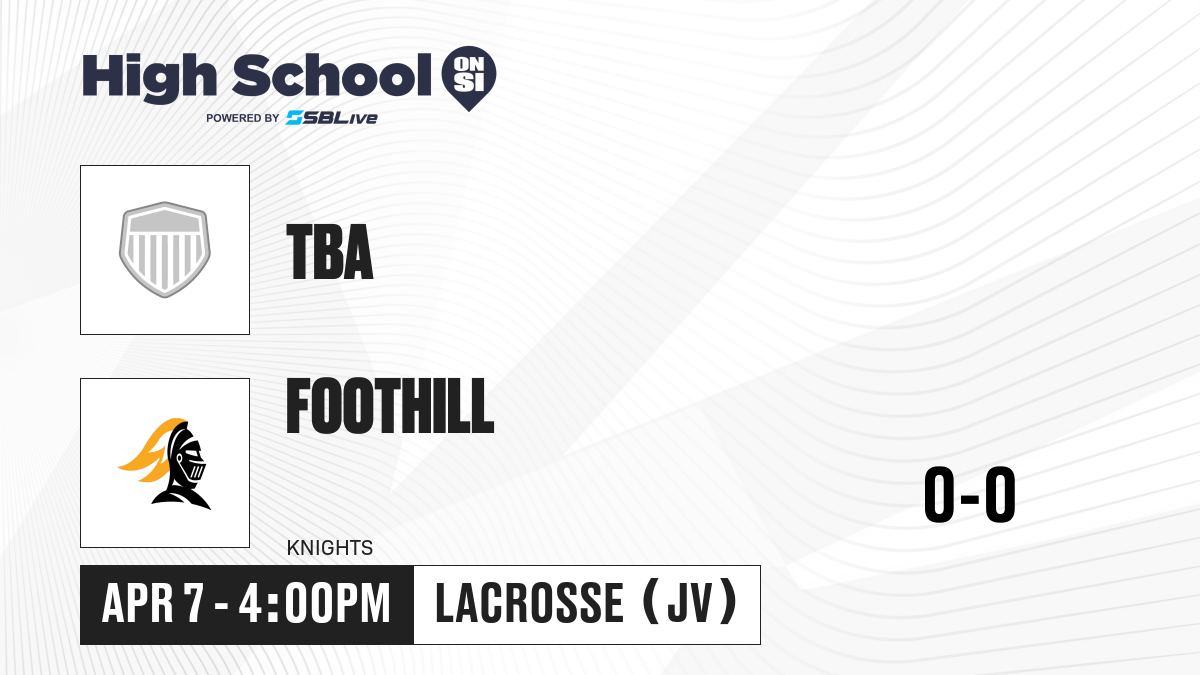 High School ON SI
POWERED BY SBLive

TBA

FOOTHILL
KNIGHTS

0-0

APR 7 - 4:00PM
LACROSSE (JV)